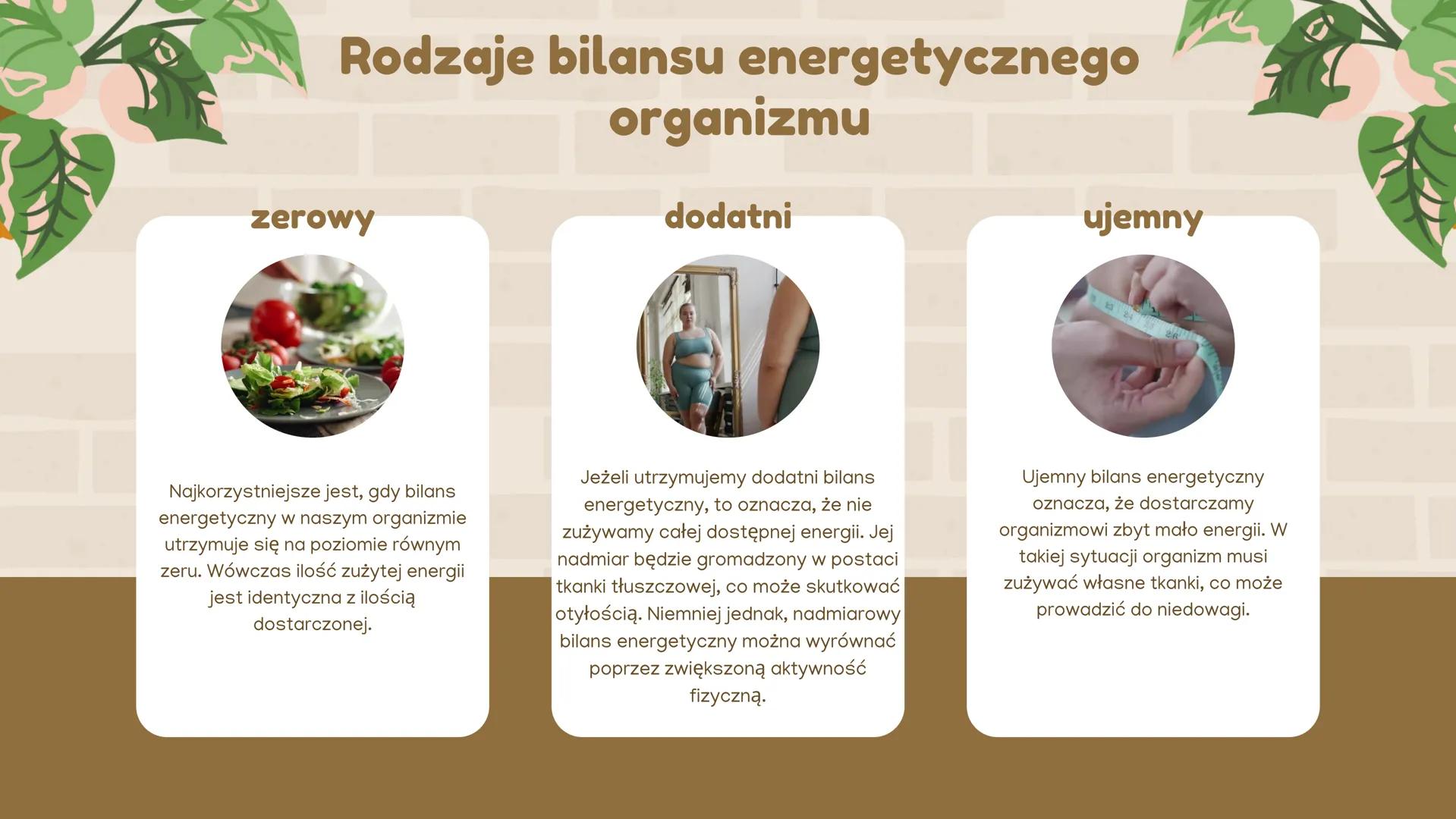 Rodzaje bilansu energetycznego organizmu

zerowy

Najkorzystniejsze jest, gdy bilans energetyczny w naszym organizmie utrzymuje się na poziomie równym zeru. Wówczas ilość zużytej energii jest identyczna z ilością dostarczonej.

dodatni

Jeżeli utrzymujemy dodatni bilans energetyczny, to oznacza, że nie zużywamy całej dostępnej energii. Jej nadmiar będzie gromadzony w postaci tkanki tłuszczowej, co może skutkować otyłością. Niemniej jednak, nadmiarowy bilans energetyczny można wyrównać poprzez zwiększoną aktywność fizyczną.

ujemny

Ujemny bilans energetyczny oznacza, że dostarczamy organizmowi zbyt mało energii. W takiej sytuacji organizm musi zużywać własne tkanki, co może prowadzić do niedowagi.